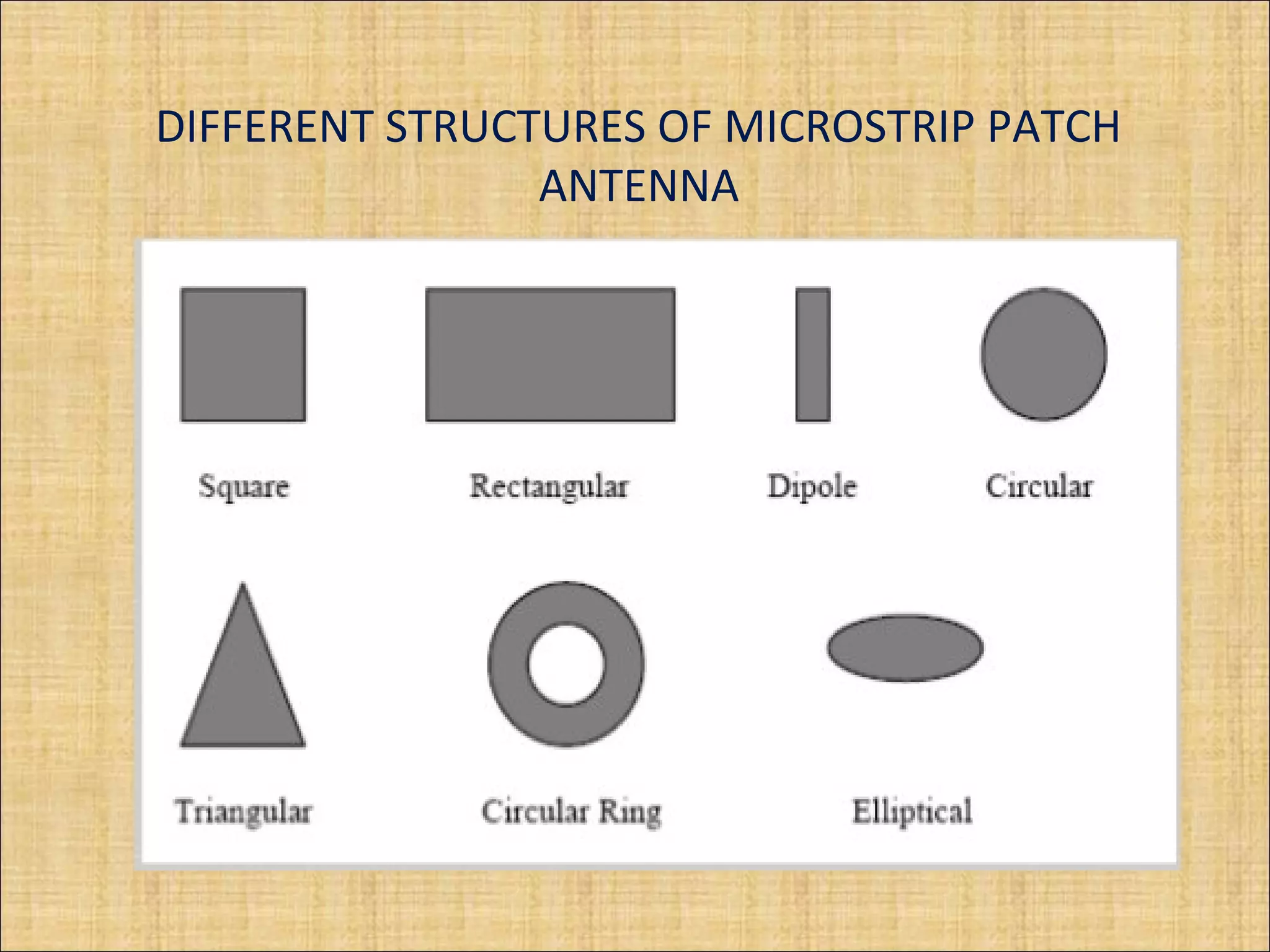 DIFFERENT STRUCTURES OF MICROSTRIP PATCH ANTENNA

Square

Rectangular

Dipole

Circular

Triangular

Circular Ring

Elliptical